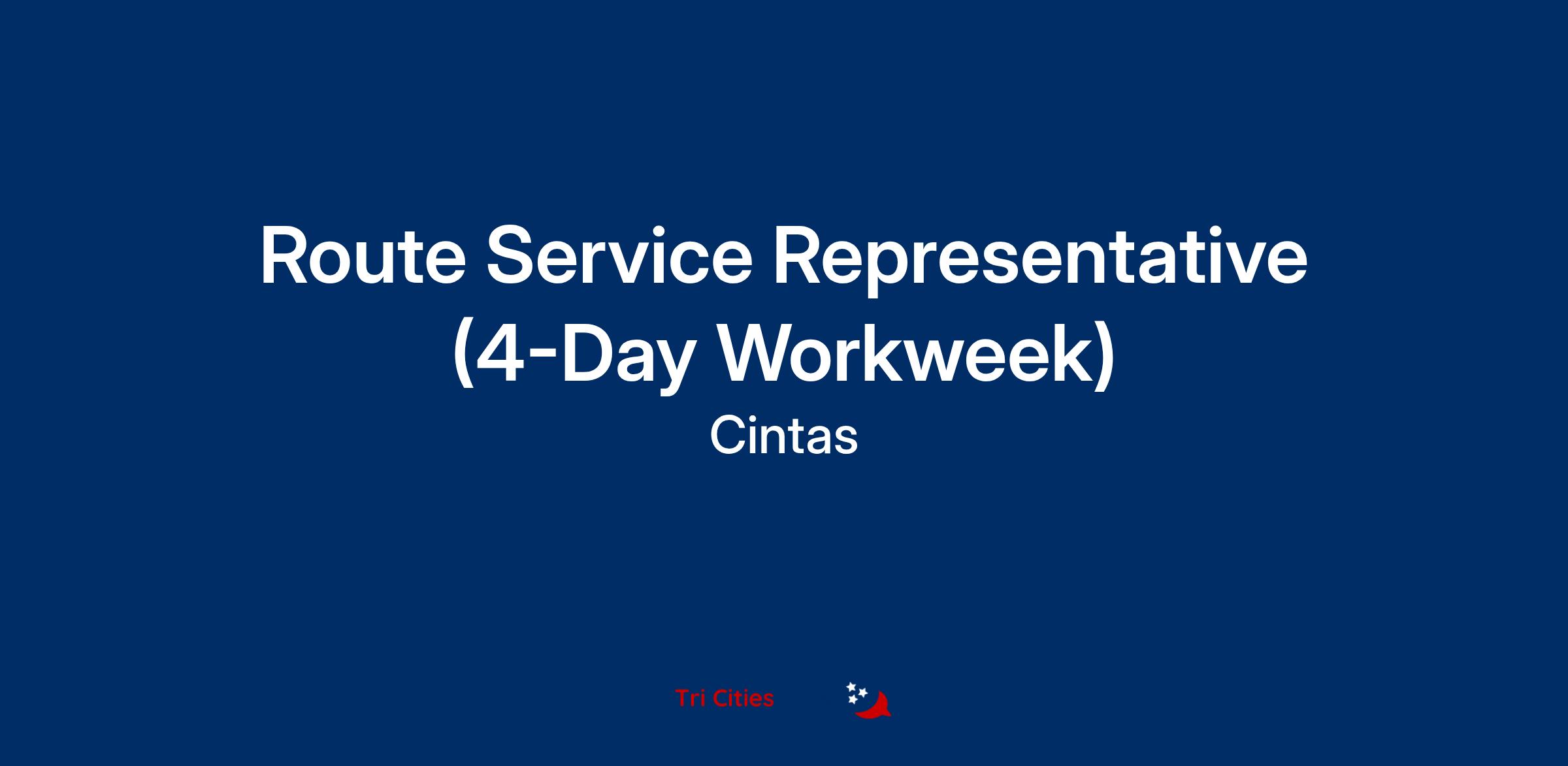 Route Service Representative (4-Day Workweek)

Cintas

Tri Cities